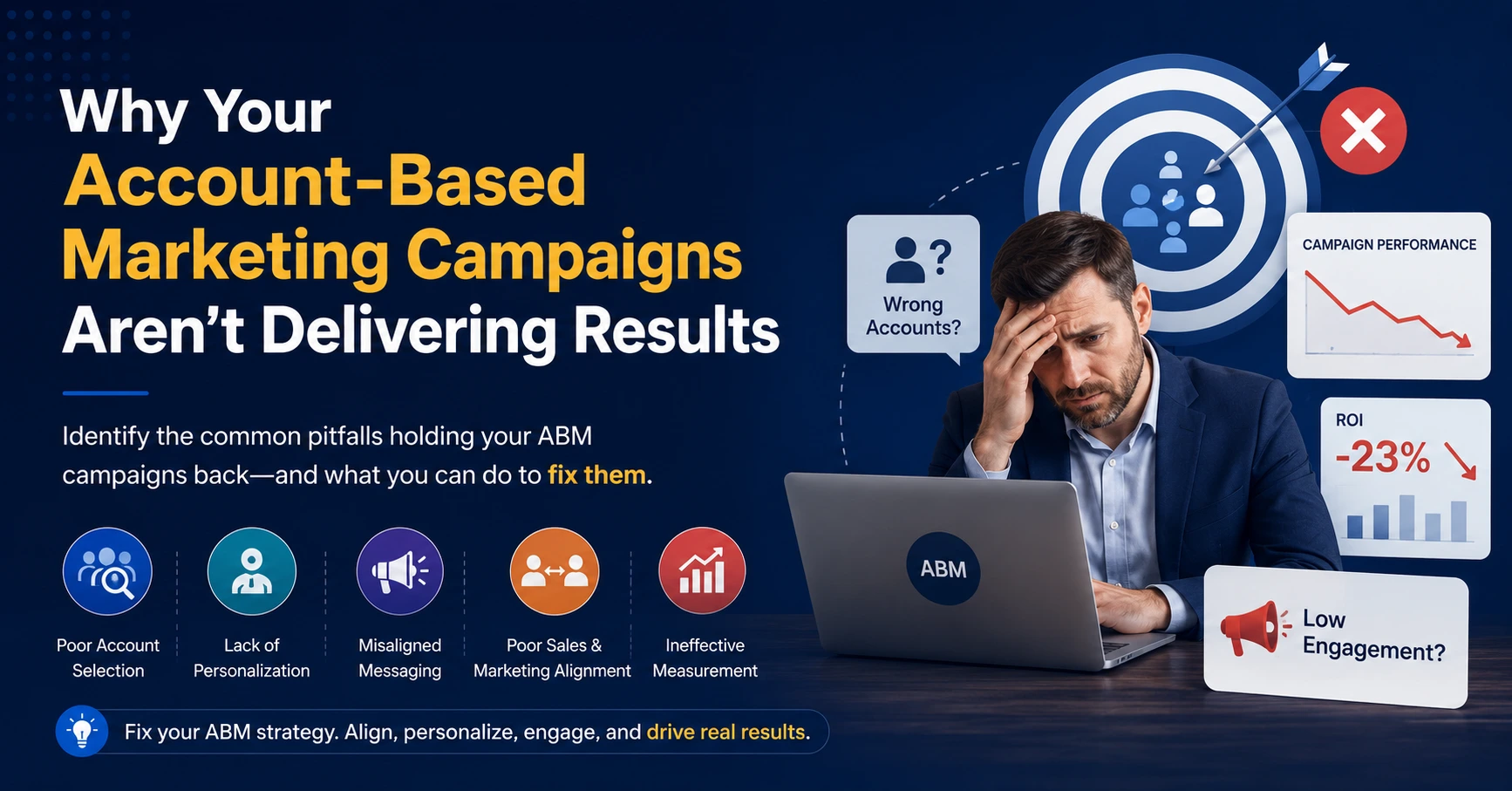 Why Your
Account-Based
Marketing Campaigns
Aren't Delivering Results

Identify the common pitfalls holding your ABM campaigns back—and what you can do to fix them.

Poor Account Selection

Lack of Personalization

Misaligned Messaging

Poor Sales & Marketing Alignment

Ineffective Measurement

Fix your ABM strategy. Align, personalize, engage, and drive real results.

Wrong Accounts?

CAMPAIGN PERFORMANCE

ROI
-23%

ABM

Low Engagement?